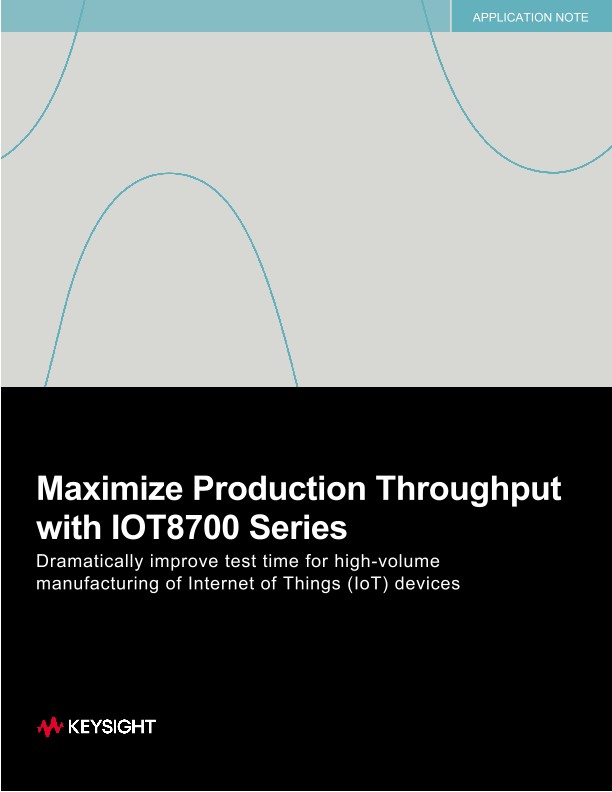 APPLICATION NOTE

Maximize Production Throughput with IOT8700 Series

Dramatically improve test time for high-volume manufacturing of Internet of Things (IoT) devices

KEYSIGHT